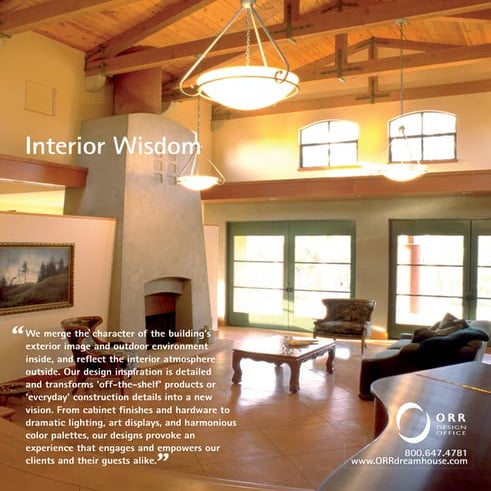 Interior Wisdom

“We merge the character of the building's exterior image and outdoor environment inside, and reflect the interior atmosphere outside. Our design inspiration is detailed and transforms 'off-the-shelf' products or 'everyday' construction details into a new vision. From cabinet finishes and hardware to dramatic lighting, art displays, and harmonious color palettes, our designs provoke an experience that engages and empowers our clients and their guests alike.”

ORR
DESIGN
OFFICE

800.647.4781
www.ORRdreamhouse.com